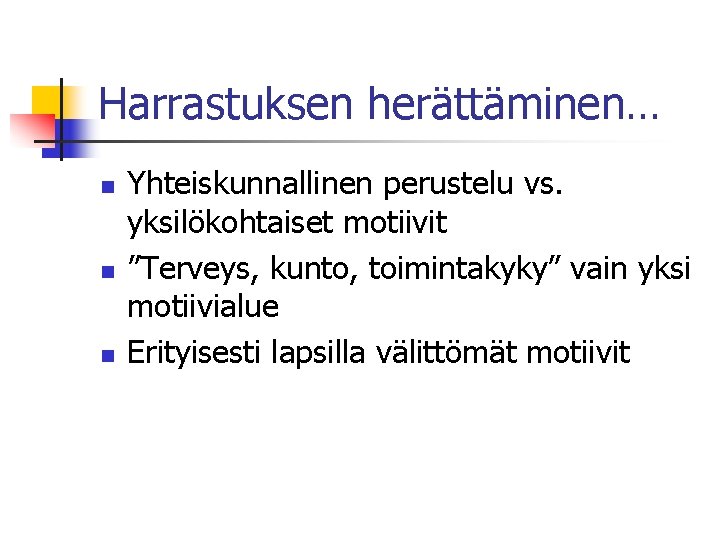 Harrastuksen herättäminen…

- Yhteiskunnallinen perustelu vs. yksilökohtaiset motiivit
- ”Terveys, kunto, toimintakyky” vain yksi motiivialue
- Erityisesti lapsilla välittömät motiivit